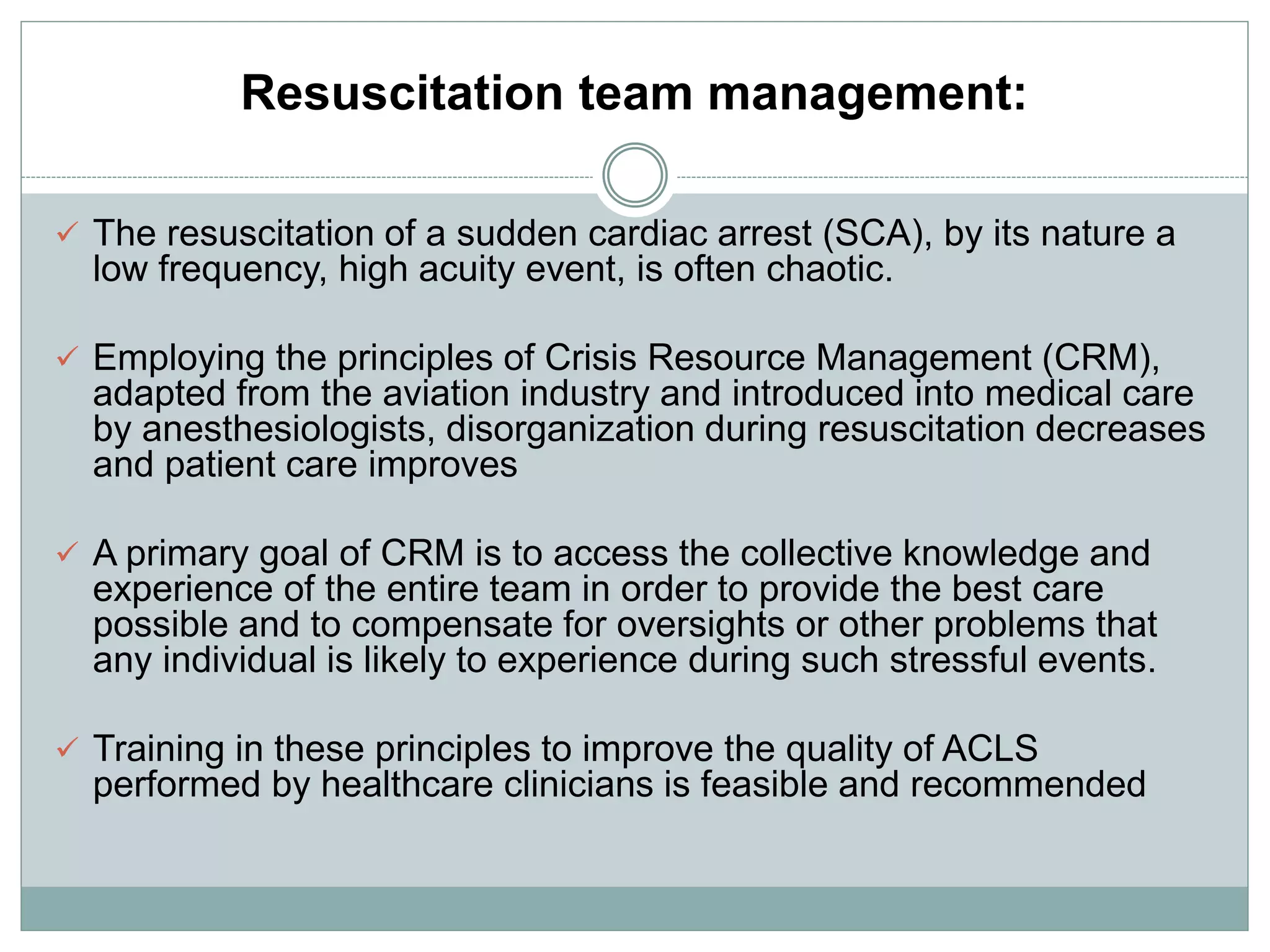 Resuscitation team management:

✓ The resuscitation of a sudden cardiac arrest (SCA), by its nature a low frequency, high acuity event, is often chaotic.

✓ Employing the principles of Crisis Resource Management (CRM), adapted from the aviation industry and introduced into medical care by anesthesiologists, disorganization during resuscitation decreases and patient care improves

✓ A primary goal of CRM is to access the collective knowledge and experience of the entire team in order to provide the best care possible and to compensate for oversights or other problems that any individual is likely to experience during such stressful events.

✓ Training in these principles to improve the quality of ACLS performed by healthcare clinicians is feasible and recommended